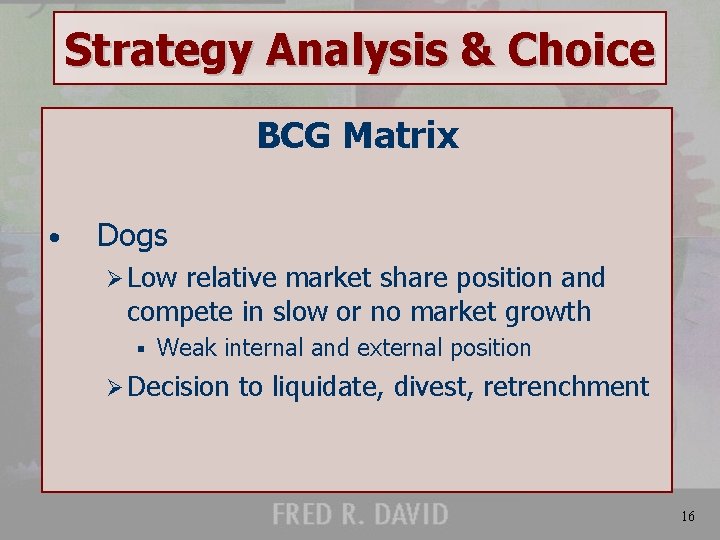 Strategy Analysis & Choice

BCG Matrix

• Dogs

➢ Low relative market share position and compete in slow or no market growth

▪ Weak internal and external position

➢ Decision to liquidate, divest, retrenchment

FRED R. DAVID

16